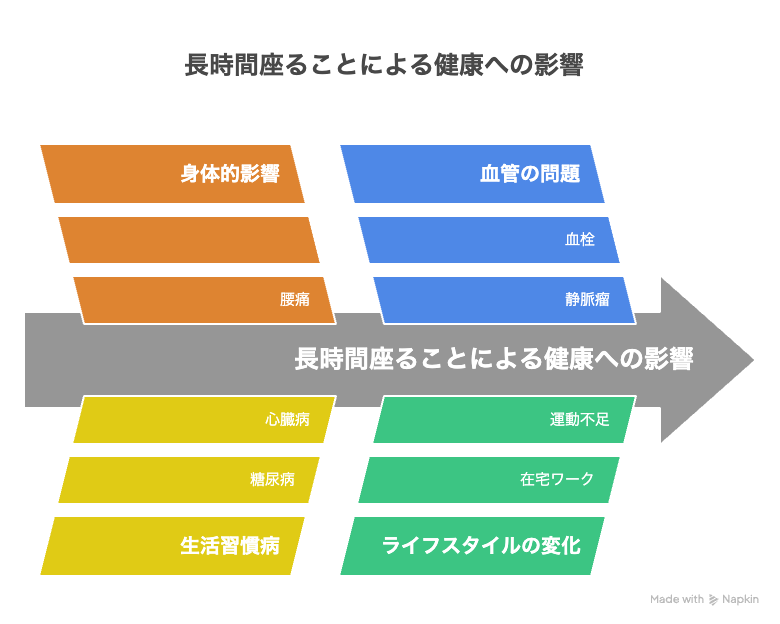 長時間座ることによる健康への影響

身体的影響

腰痛

血管の問題

血栓

静脈瘤

長時間座ることによる健康への影響

心臓病

糖尿病

生活習慣病

運動不足

在宅ワーク

ライフスタイルの変化

Made with Napkin